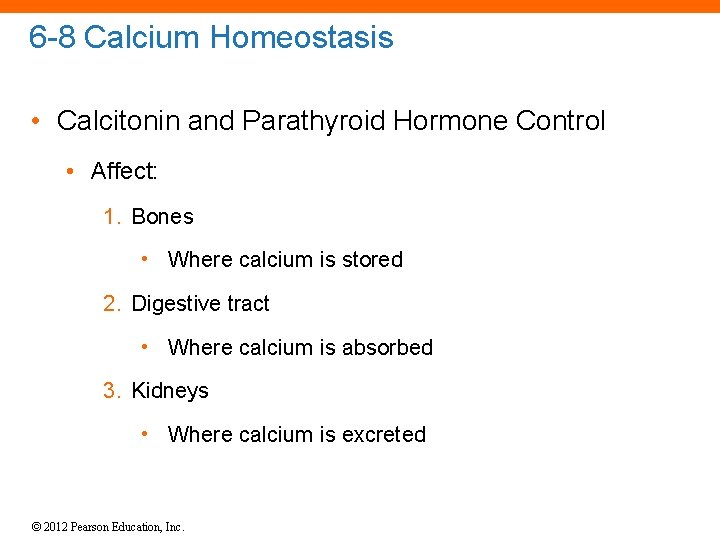 6-8 Calcium Homeostasis

• Calcitonin and Parathyroid Hormone Control

• Affect:

1. Bones

• Where calcium is stored

2. Digestive tract

• Where calcium is absorbed

3. Kidneys

• Where calcium is excreted

© 2012 Pearson Education, Inc.